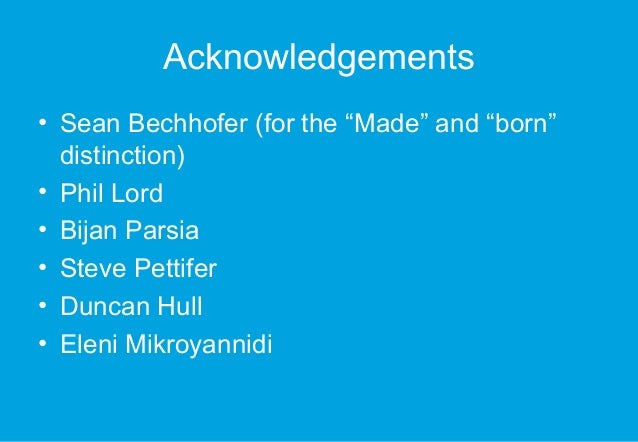 Acknowledgements

• Sean Bechhofer (for the “Made” and “born” distinction)
• Phil Lord
• Bijan Parsia
• Steve Pettifer
• Duncan Hull
• Eleni Mikroyannidi